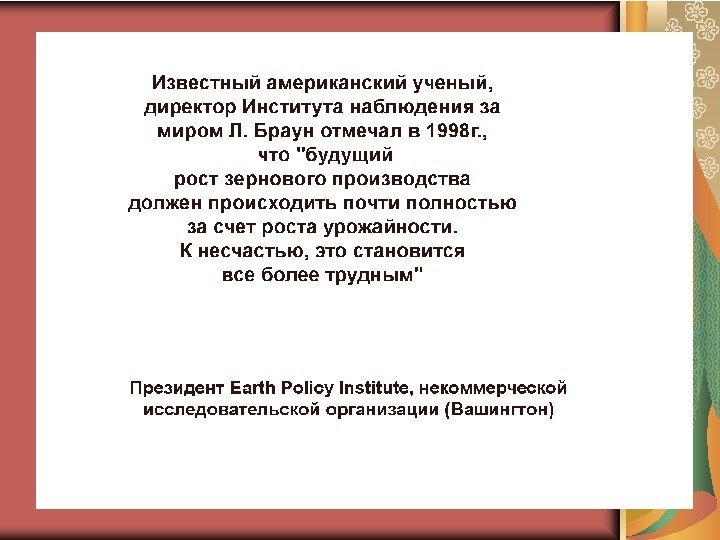 Известный американский ученый, директор Института наблюдения за миром Л. Браун отмечал в 1998г., что "будущий рост зернового производства должен происходить почти полностью за счет роста урожайности. К несчастью, это становится все более трудным"

Президент Earth Policy Institute, некоммерческой исследовательской организации (Вашингтон)